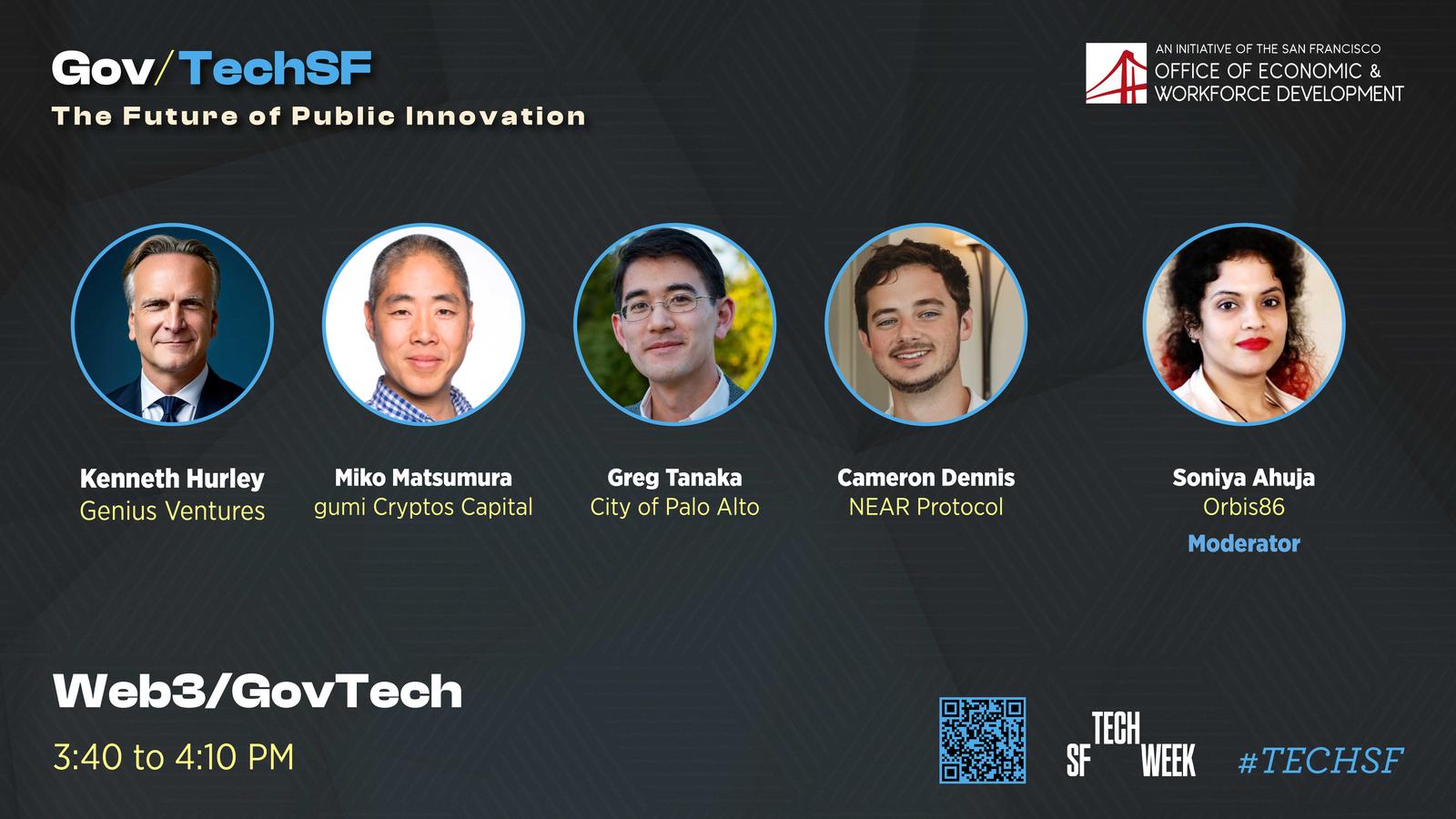 Gov/TechSF
The Future of Public Innovation

AN INITIATIVE OF THE SAN FRANCISCO
OFFICE OF ECONOMIC & WORKFORCE DEVELOPMENT

Kenneth Hurley
Genius Ventures

Miko Matsumura
gumi Cryptos Capital

Greg Tanaka
City of Palo Alto

Cameron Dennis
NEAR Protocol

Soniya Ahuja
Orbis86
Moderator

Web3/GovTech
3:40 to 4:10 PM

SF TECH WEEK
#TECHSF